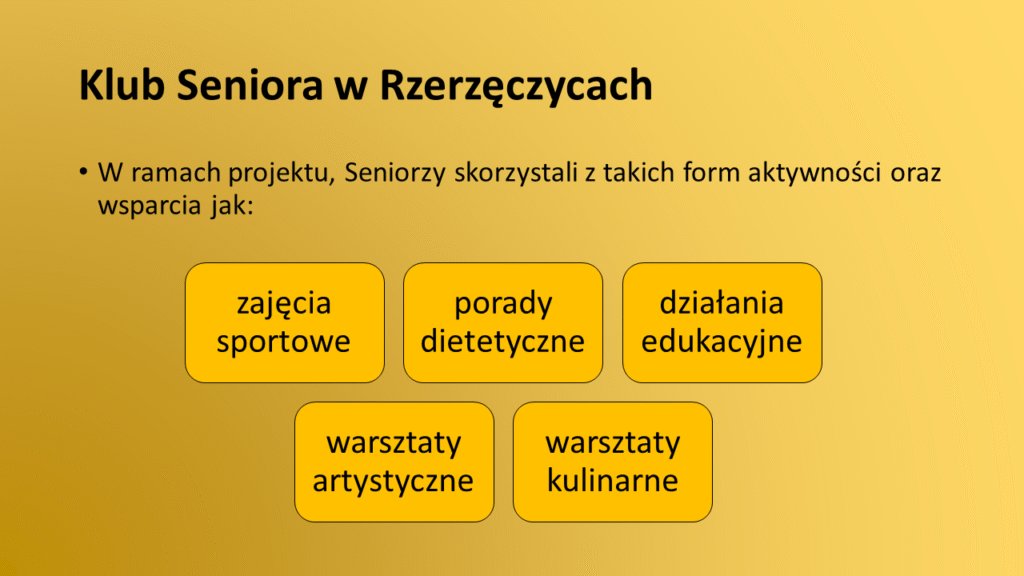 Klub Seniora w Rzerzęczycach

• W ramach projektu, Seniorzy skorzystali z takich form aktywności oraz wsparcia jak:

zajęcia sportowe

porady dietetyczne

działania edukacyjne

warsztaty artystyczne

warsztaty kulinarne